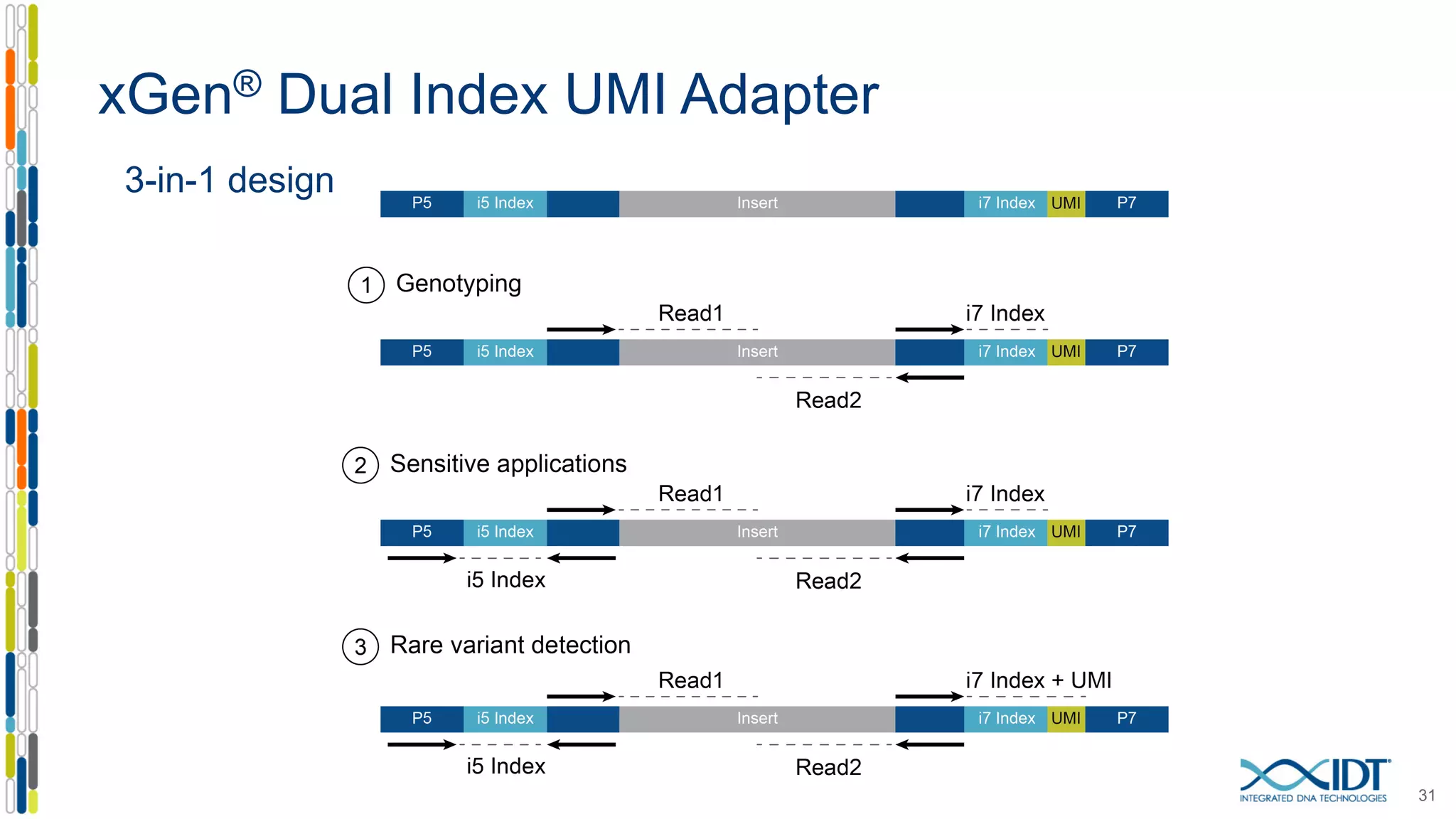 xGen® Dual Index UMI Adapter

3-in-1 design

P5 i5 Index Insert i7 Index UMI P7

1 Genotyping

Read1 i7 Index

P5 i5 Index Insert i7 Index UMI P7

Read2

2 Sensitive applications

Read1 i7 Index

P5 i5 Index Insert i7 Index UMI P7

i5 Index Read2

3 Rare variant detection

Read1 i7 Index + UMI

P5 i5 Index Insert i7 Index UMI P7

i5 Index Read2

IDT INTEGRATED DNA TECHNOLOGIES

31